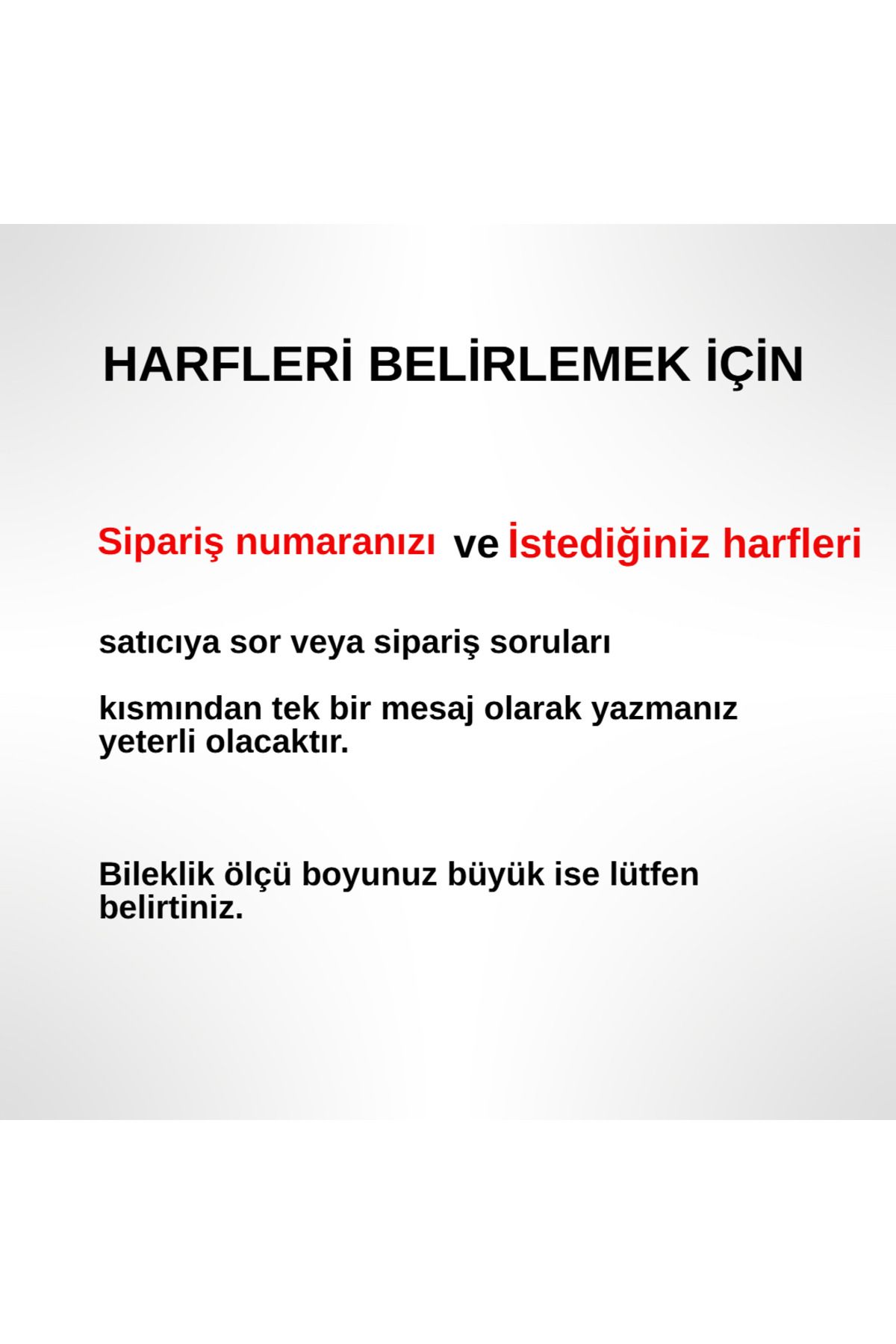 HARFLERİ BELİRLEMEK İÇİN

Sipariş numaranızı ve İstediğiniz harfleri

satıcıya sor veya sipariş soruları

kısmından tek bir mesaj olarak yazmanız yeterli olacaktır.

Bileklik ölçü boyunuz büyük ise lütfen belirtiniz.